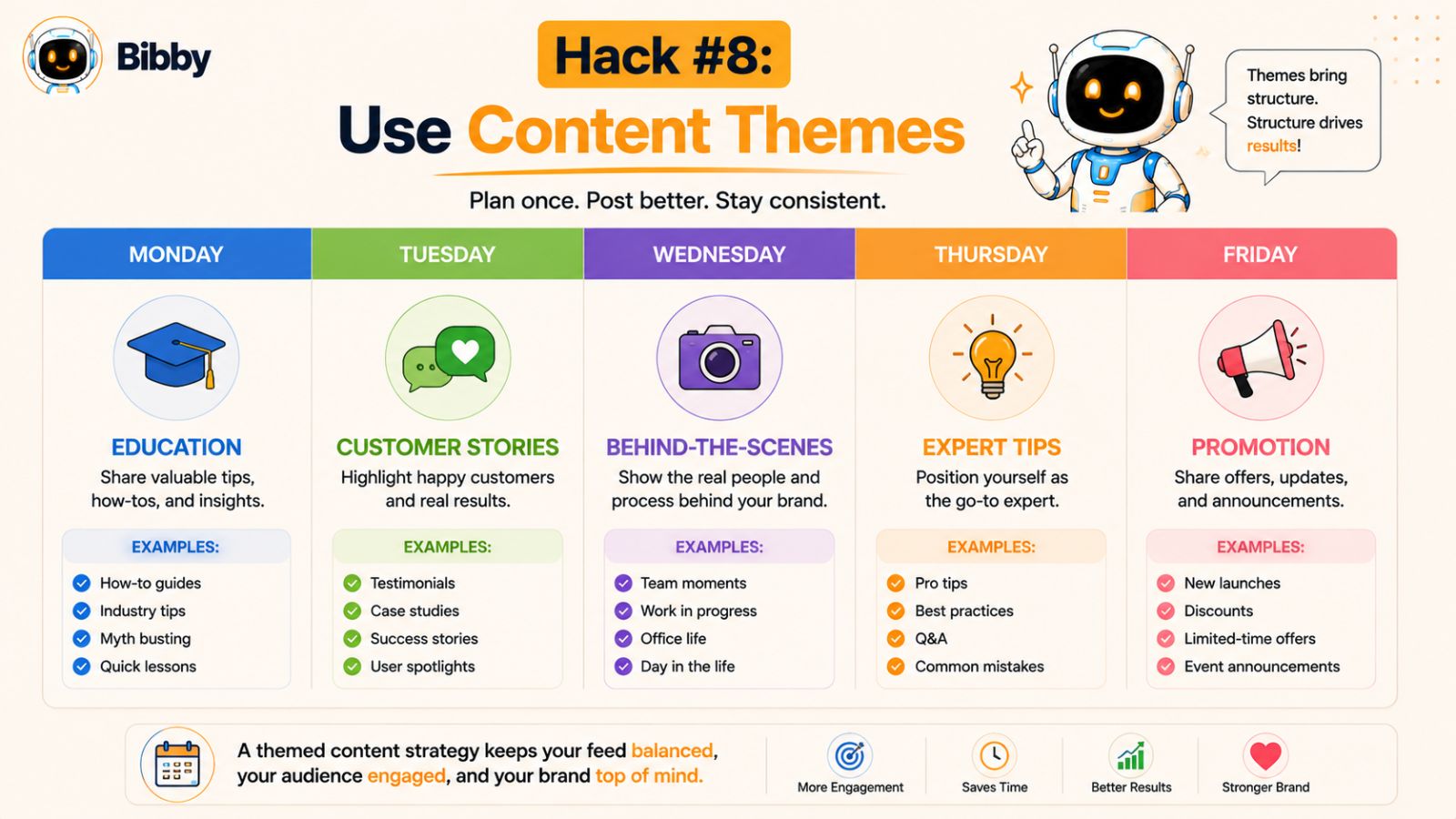 Bibby

Hack #8:
Use Content Themes

Plan once. Post better. Stay consistent.

Themes bring structure. Structure drives results!

MONDAY

EDUCATION
Share valuable tips, how-tos, and insights.

EXAMPLES:
How-to guides
Industry tips
Myth busting
Quick lessons

TUESDAY

CUSTOMER STORIES
Highlight happy customers and real results.

EXAMPLES:
Testimonials
Case studies
Success stories
User spotlights

WEDNESDAY

BEHIND-THE-SCENES
Show the real people and process behind your brand.

EXAMPLES:
Team moments
Work in progress
Office life
Day in the life

THURSDAY

EXPERT TIPS
Position yourself as the go-to expert.

EXAMPLES:
Pro tips
Best practices
Q&A
Common mistakes

FRIDAY

PROMOTION
Share offers, updates, and announcements.

EXAMPLES:
New launches
Discounts
Limited-time offers
Event announcements

A themed content strategy keeps your feed balanced, your audience engaged, and your brand top of mind.

More Engagement
Saves Time
Better Results
Stronger Brand